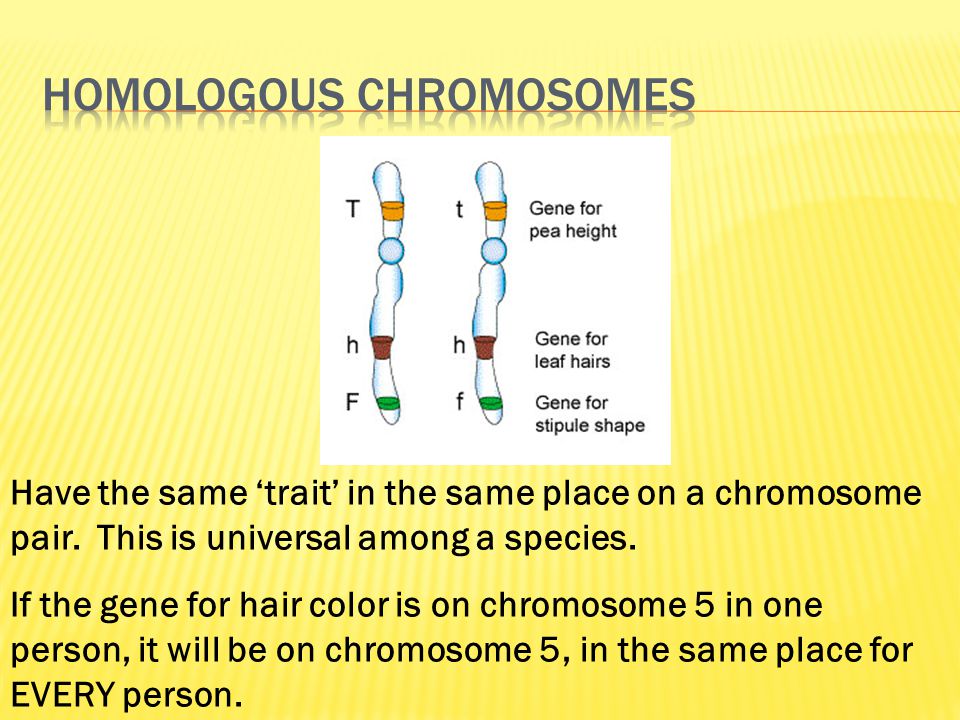 HOMOLOGOUS CHROMOSOMES

T t Gene for pea height

h h Gene for leaf hairs

F f Gene for stipule shape

Have the same ‘trait’ in the same place on a chromosome pair. This is universal among a species.

If the gene for hair color is on chromosome 5 in one person, it will be on chromosome 5, in the same place for EVERY person.